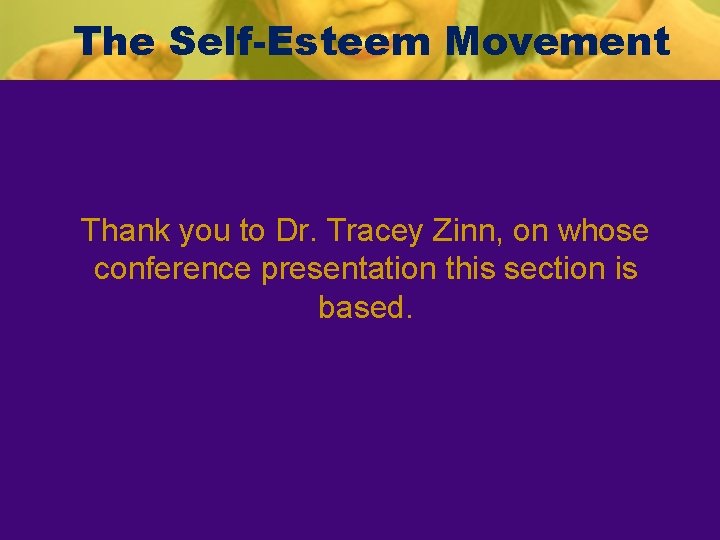 The Self-Esteem Movement

Thank you to Dr. Tracey Zinn, on whose conference presentation this section is based.